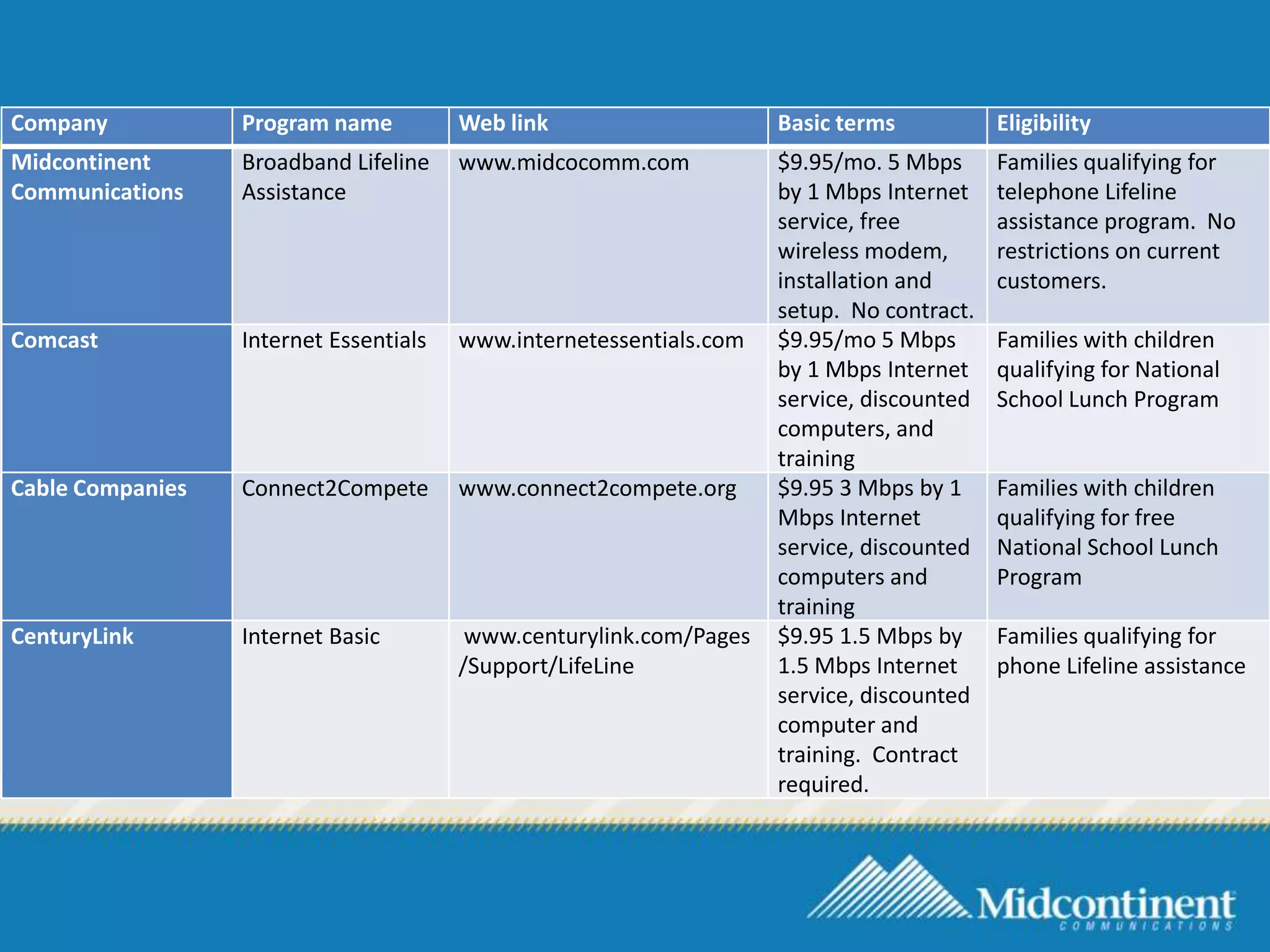 | Company | Program name | Web link | Basic terms | Eligibility |
|---|---|---|---|---|
| Midcontinent Communications | Broadband Lifeline Assistance | www.midcocomm.com | \$9.95/mo. 5 Mbps by 1 Mbps Internet service, free wireless modem, installation and setup. No contract. | Families qualifying for telephone Lifeline assistance program. No restrictions on current customers. |
| Comcast | Internet Essentials | www.internetessentials.com | \$9.95/mo 5 Mbps by 1 Mbps Internet service, discounted computers, and training | Families with children qualifying for National School Lunch Program |
| Cable Companies | Connect2Compete | www.connect2compete.org | \$9.95 3 Mbps by 1 Mbps Internet service, discounted computers and training | Families with children qualifying for free National School Lunch Program |
| CenturyLink | Internet Basic | www.centurylink.com/Pages/Support/LifeLine | \$9.95 1.5 Mbps by 1.5 Mbps Internet service, discounted computer and training. Contract required. | Families qualifying for phone Lifeline assistance |

Midcontinent
COMMUNICATIONS